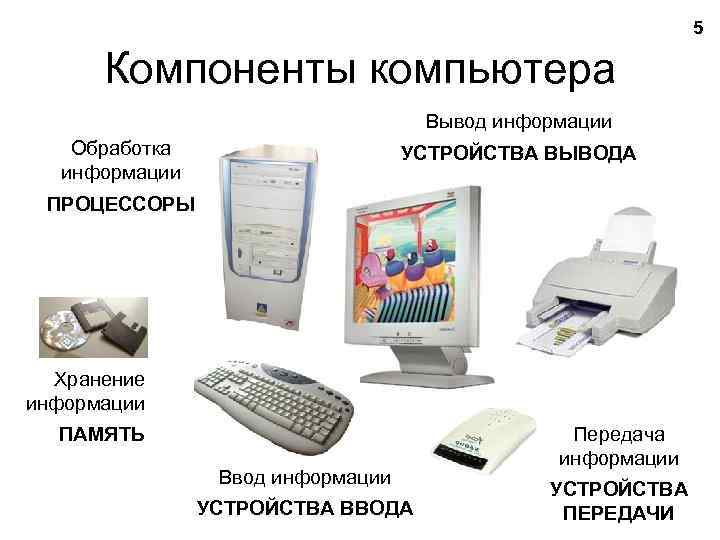 5

Компоненты компьютера

Обработка информации
ПРОЦЕССОРЫ

Вывод информации
УСТРОЙСТВА ВЫВОДА

Хранение информации
ПАМЯТЬ

Ввод информации
УСТРОЙСТВА ВВОДА

Передача информации
УСТРОЙСТВА ПЕРЕДАЧИ